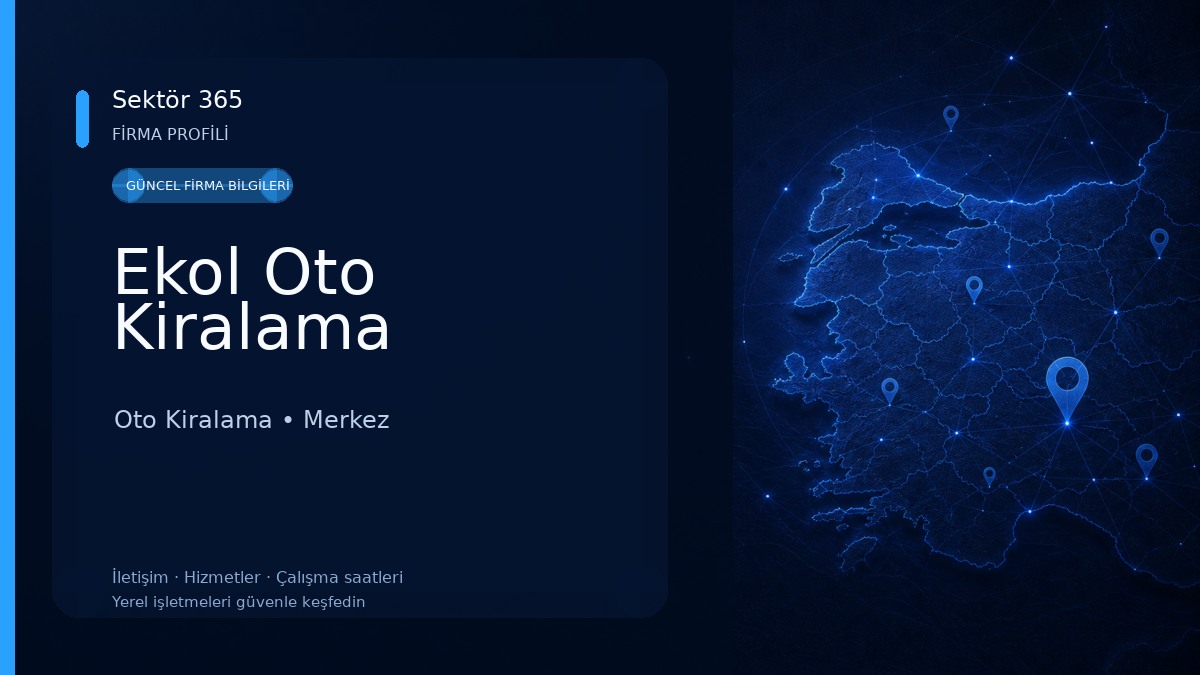 Sektör 365
FİRMA PROFİLİ

GÜNCEL FİRMA BİLGİLERİ

Ekol Oto Kiralama

Oto Kiralama • Merkez

İletişim · Hizmetler · Çalışma saatleri
Yerel işletmeleri güvenle keşfedin